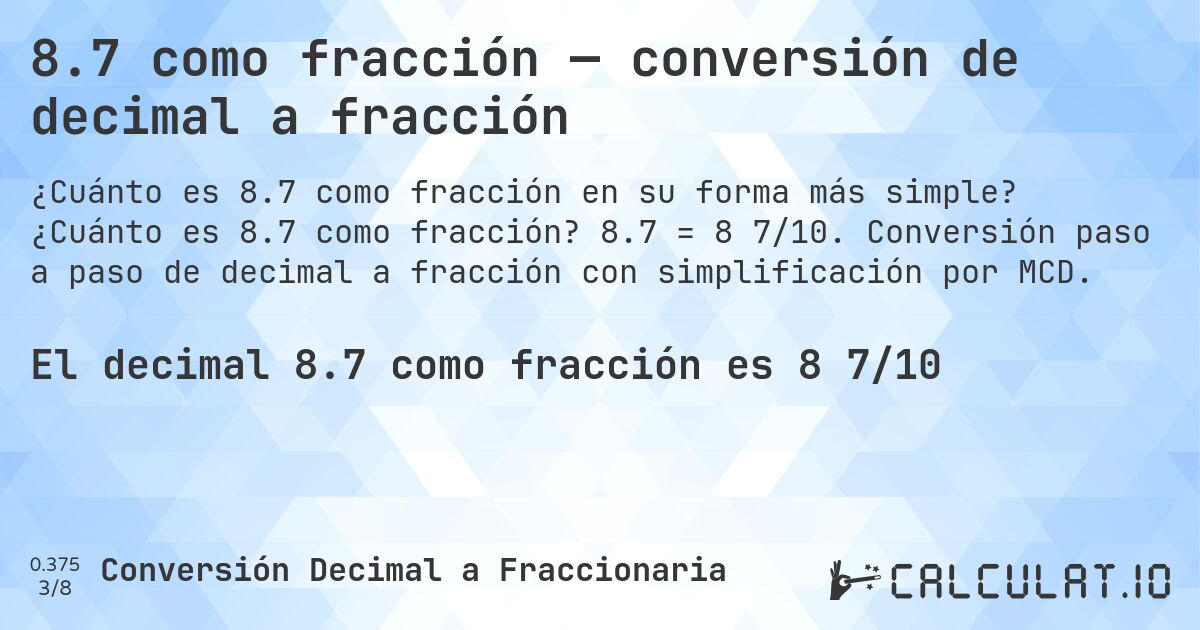 8.7 como fracción — conversión de decimal a fracción

¿Cuánto es 8.7 como fracción en su forma más simple? ¿Cuánto es 8.7 como fracción? 8.7 = 8 7/10. Conversión paso a paso de decimal a fracción con simplificación por MCD.

El decimal 8.7 como fracción es 8 7/10

0.375
3/8
Conversión Decimal a Fraccionaria

CALCULAT.IO